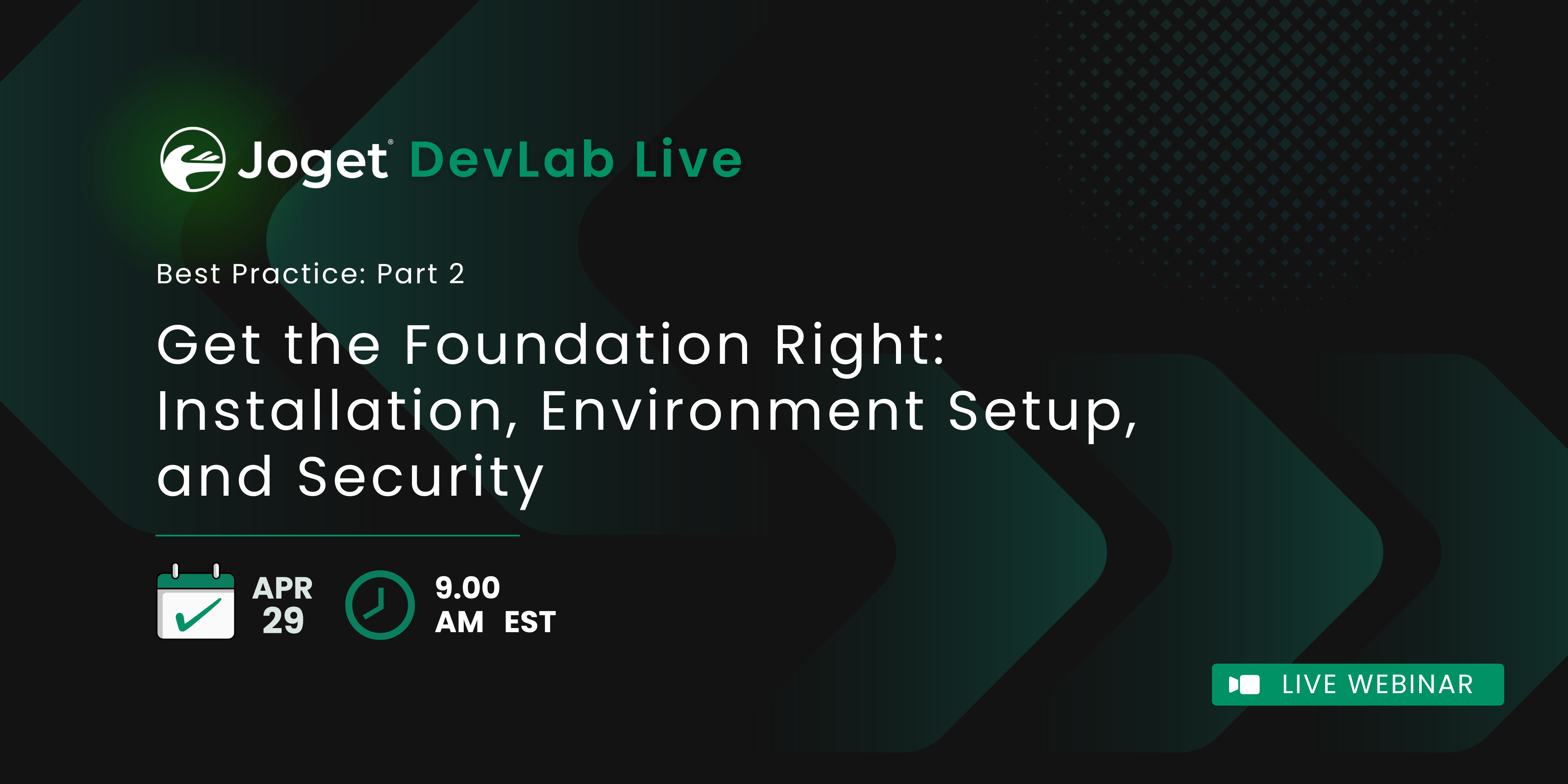 Joget® DevLab Live

Best Practice: Part 2

Get the Foundation Right: Installation, Environment Setup, and Security

APR 29

9.00 AM EST

LIVE WEBINAR